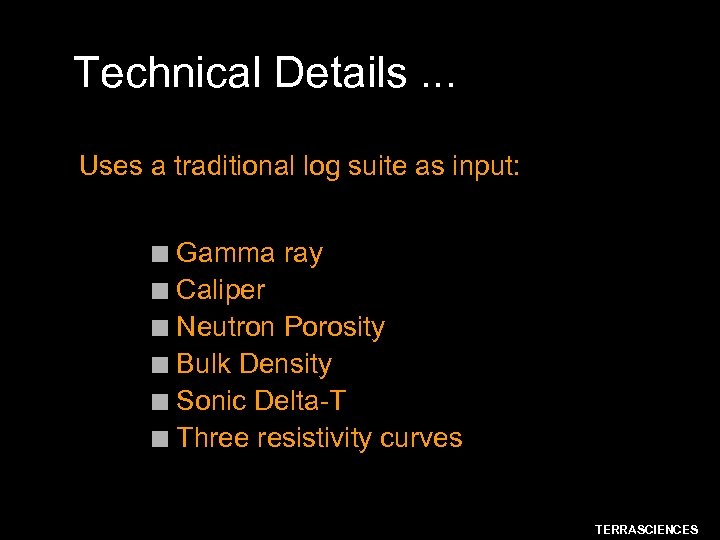 Technical Details ...

Uses a traditional log suite as input:

■ Gamma ray
■ Caliper
■ Neutron Porosity
■ Bulk Density
■ Sonic Delta-T
■ Three resistivity curves

TERRASCIENCES